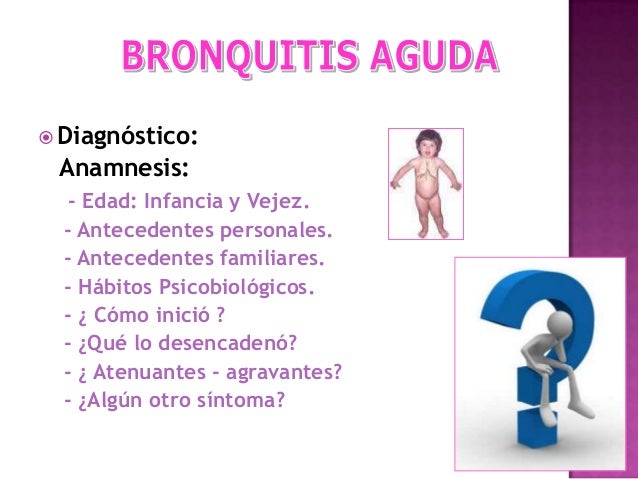 BRONQUITIS AGUDA

Diagnóstico:
Anamnesis:
- Edad: Infancia y Vejez.
- Antecedentes personales.
- Antecedentes familiares.
- Hábitos Psicobiológicos.
- ¿ Cómo inició ?
- ¿Qué lo desencadenó?
- ¿ Atenuantes - agravantes?
- ¿Algún otro síntoma?